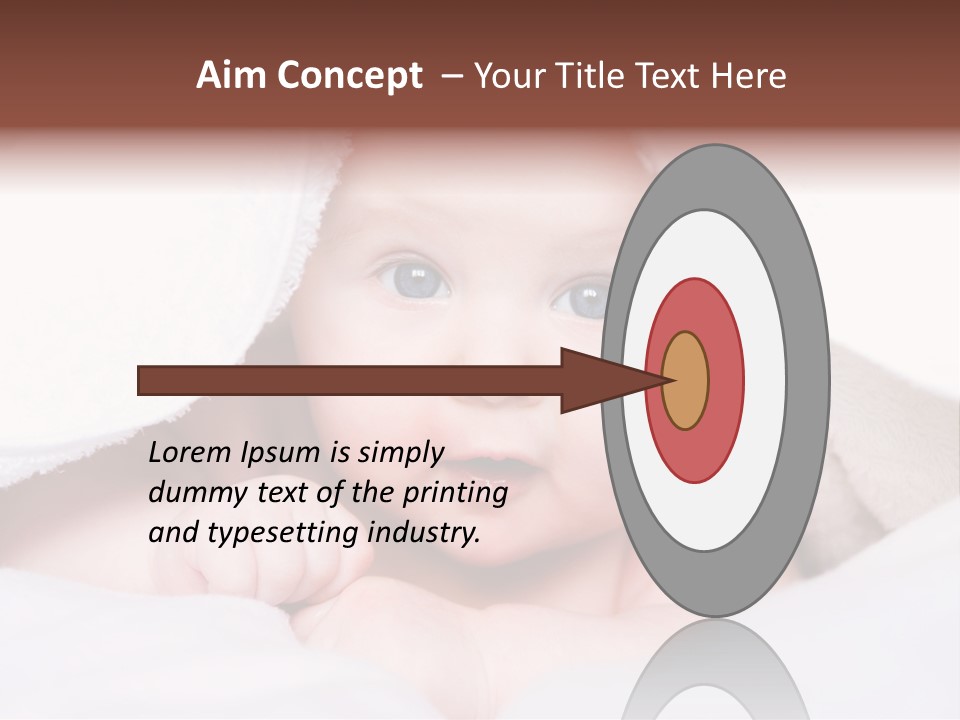 Aim Concept – Your Title Text Here

Lorem Ipsum is simply dummy text of the printing and typesetting industry.